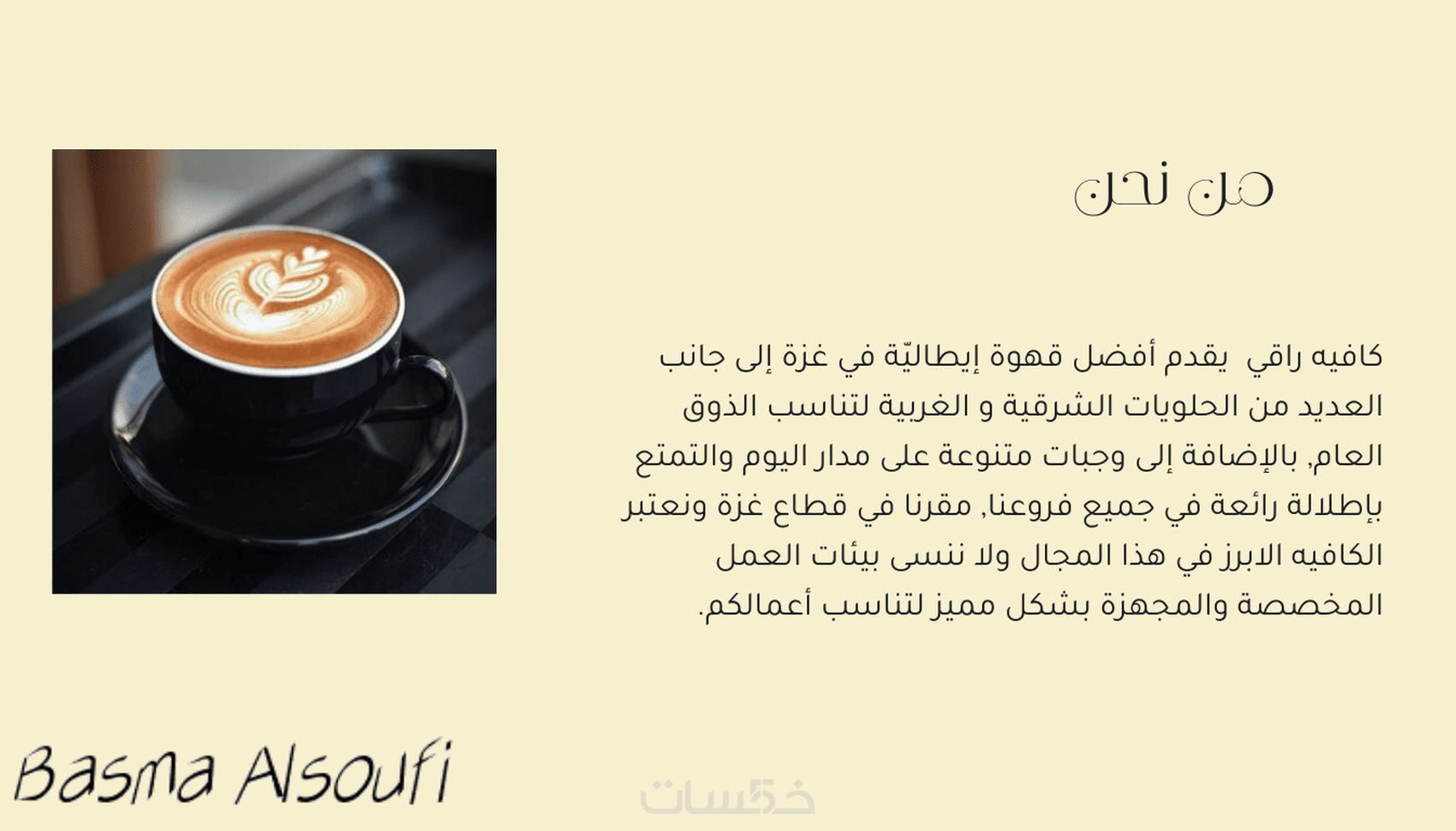 من نحن

كافيه راقي يقدم أفضل قهوة إيطاليّة في غزة إلى جانب العديد من الحلويات الشرقية و الغربية لتناسب الذوق العام, بالإضافة إلى وجبات متنوعة على مدار اليوم والتمتع بإطلالة رائعة في جميع فروعنا, مقرنا في قطاع غزة ونعتبر الكافيه الابرز في هذا المجال ولا ننسى بيئات العمل المخصصة والمجهزة بشكل مميز لتناسب أعمالكم.

Basma Alsoufi

خمسات